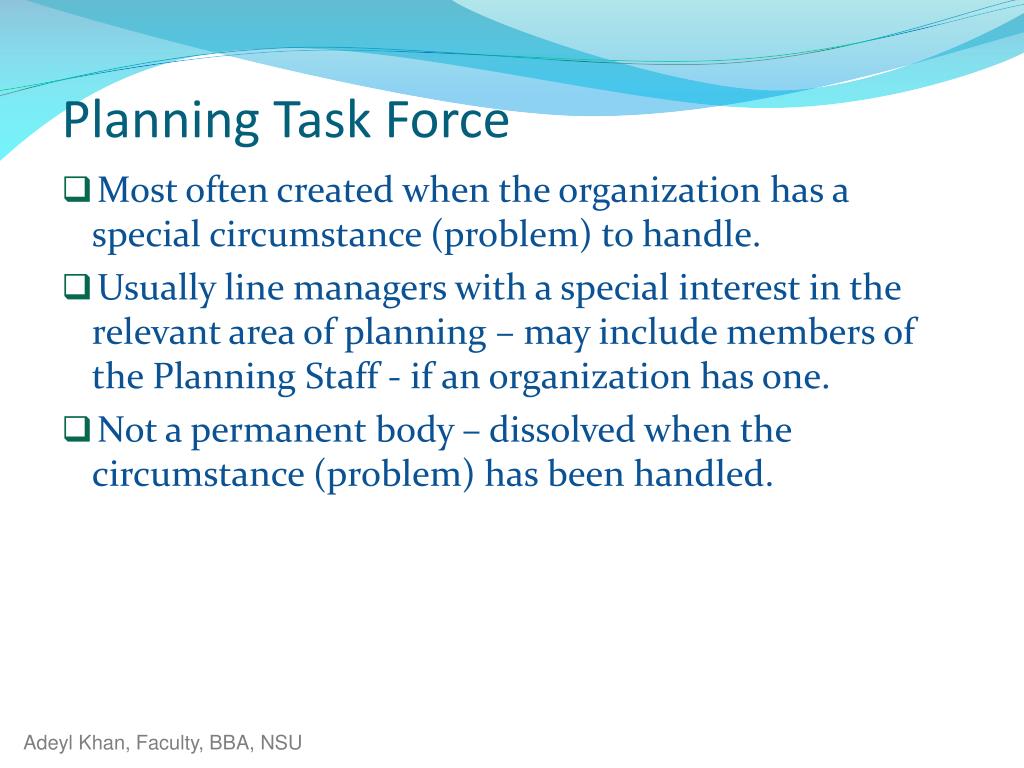 Planning Task Force

❑ Most often created when the organization has a special circumstance (problem) to handle.

❑ Usually line managers with a special interest in the relevant area of planning – may include members of the Planning Staff - if an organization has one.

❑ Not a permanent body – dissolved when the circumstance (problem) has been handled.

Adeyl Khan, Faculty, BBA, NSU